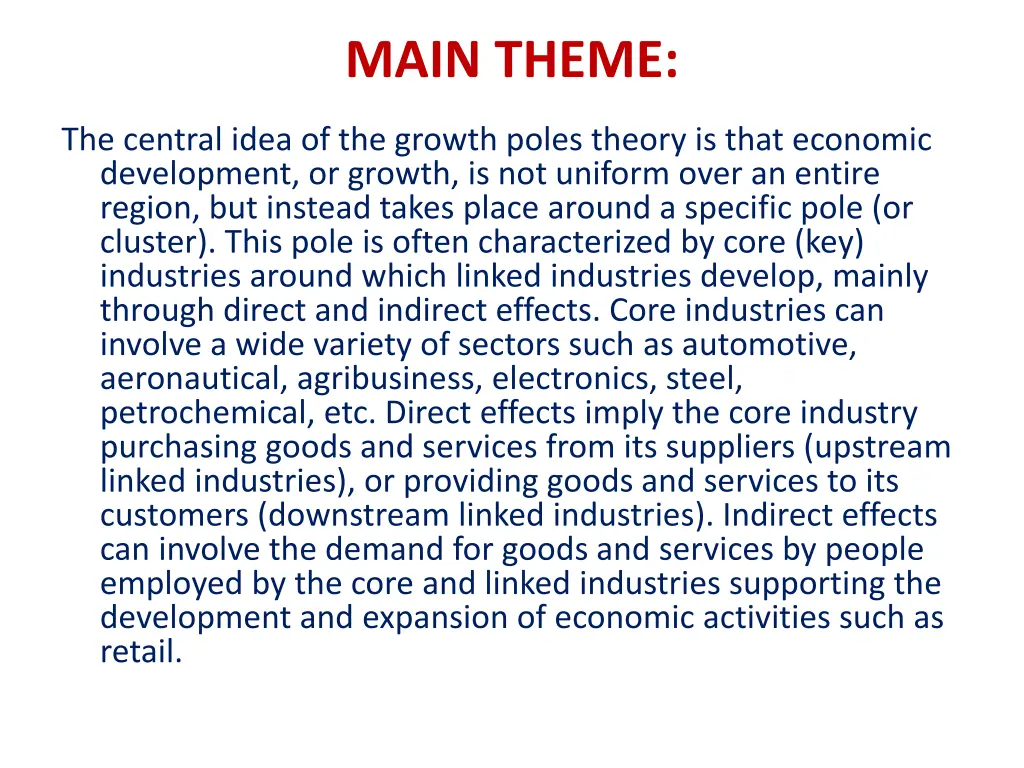 MAIN THEME:

The central idea of the growth poles theory is that economic development, or growth, is not uniform over an entire region, but instead takes place around a specific pole (or cluster). This pole is often characterized by core (key) industries around which linked industries develop, mainly through direct and indirect effects. Core industries can involve a wide variety of sectors such as automotive, aeronautical, agribusiness, electronics, steel, petrochemical, etc. Direct effects imply the core industry purchasing goods and services from its suppliers (upstream linked industries), or providing goods and services to its customers (downstream linked industries). Indirect effects can involve the demand for goods and services by people employed by the core and linked industries supporting the development and expansion of economic activities such as retail.